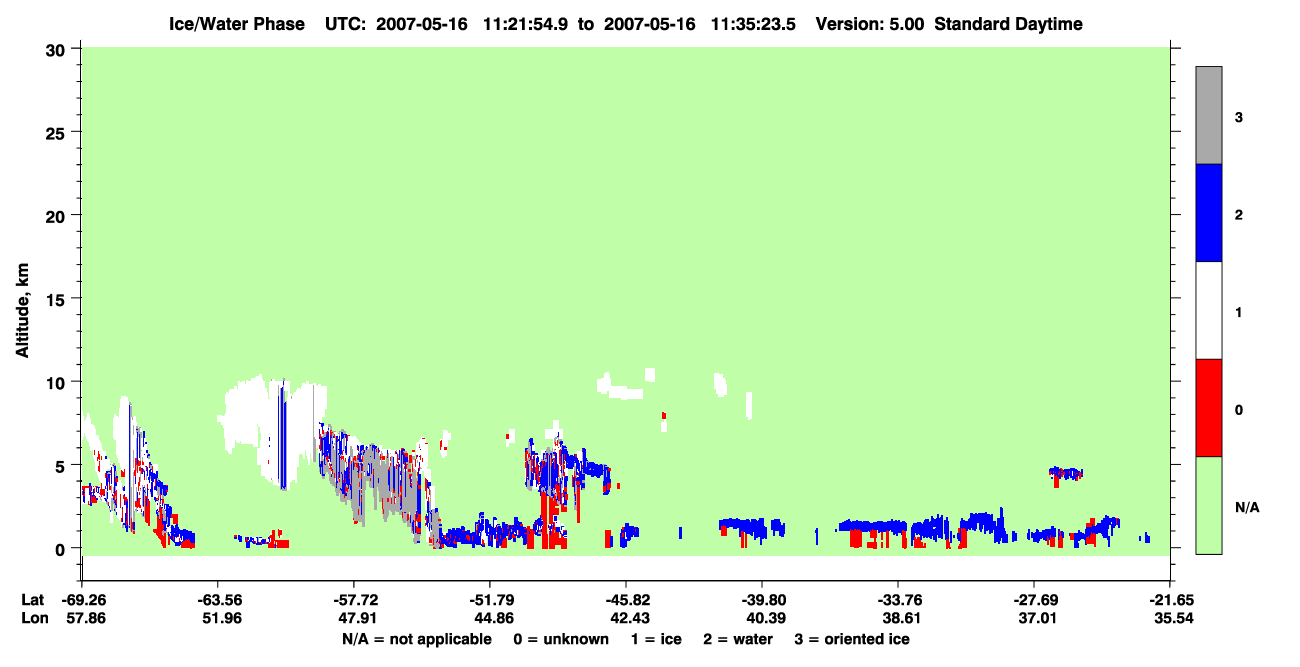 Ice/Water Phase UTC: 2007-05-16 11:21:54.9 to 2007-05-16 11:35:23.5 Version: 5.00 Standard Daytime

Altitude, km

30
25
20
15
10
5
0

3
2
1
0
N/A

| Lat | -69.26 | -63.56 | -57.72 | -51.79 | -45.82 | -39.80 | -33.76 | -27.69 | -21.65 |
|---|---|---|---|---|---|---|---|---|---|
| Lon | 57.86 | 51.96 | 47.91 | 44.86 | 42.43 | 40.39 | 38.61 | 37.01 | 35.54 |

N/A = not applicable 0 = unknown 1 = ice 2 = water 3 = oriented ice